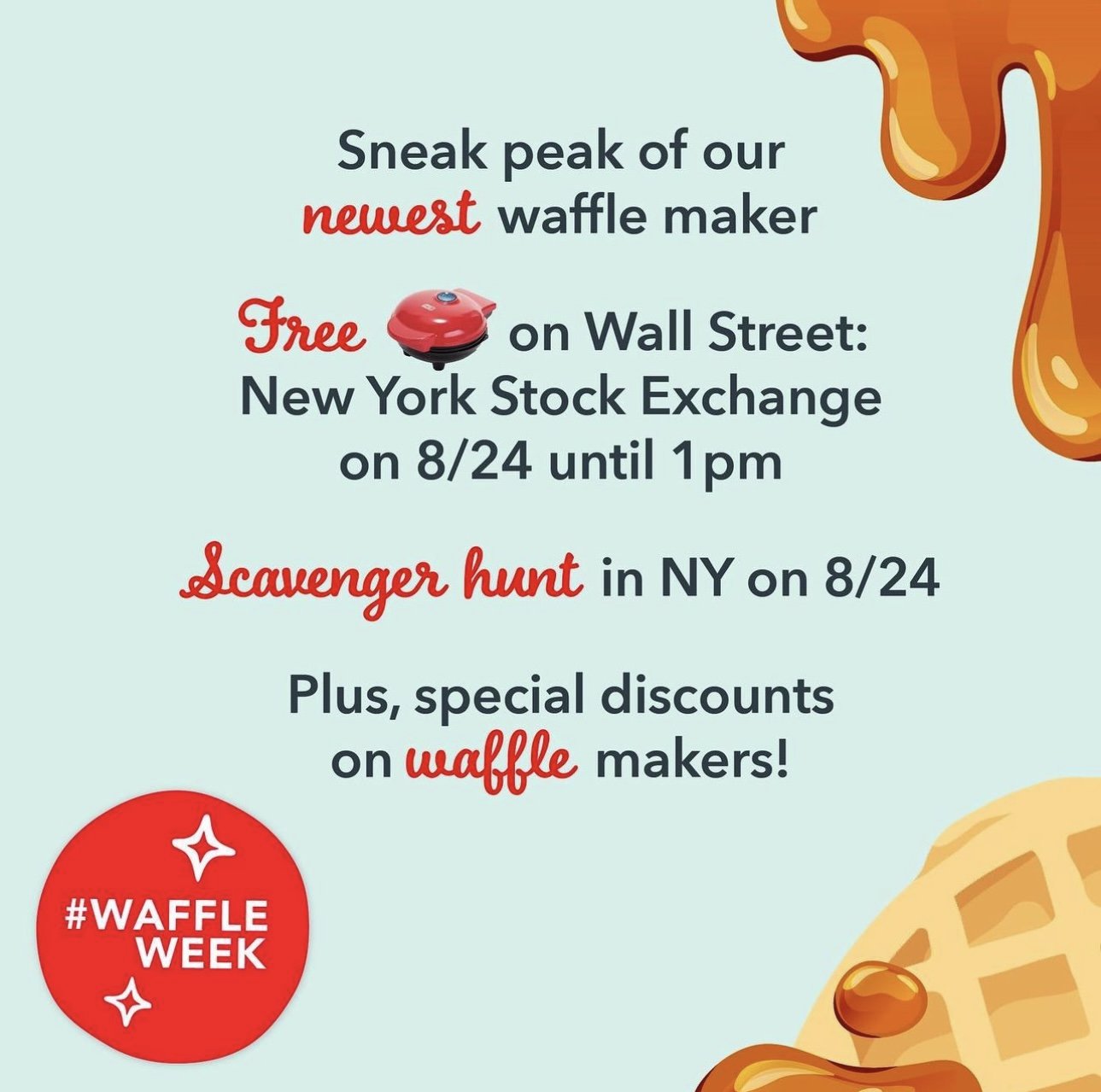 Sneak peak of our newest waffle maker

Free on Wall Street: New York Stock Exchange on 8/24 until 1pm

Scavenger hunt in NY on 8/24

Plus, special discounts on waffle makers!

#WAFFLE WEEK